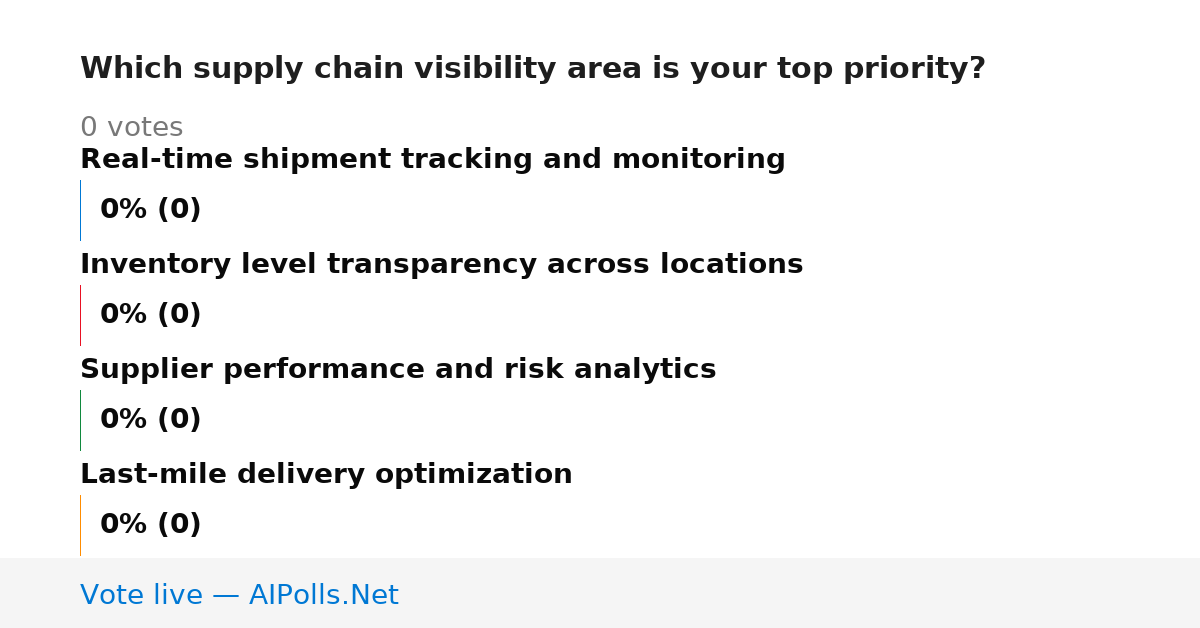 Which supply chain visibility area is your top priority?

0 votes

Real-time shipment tracking and monitoring

0% (0)

Inventory level transparency across locations

0% (0)

Supplier performance and risk analytics

0% (0)

Last-mile delivery optimization

0% (0)

Vote live — AIPolls.Net